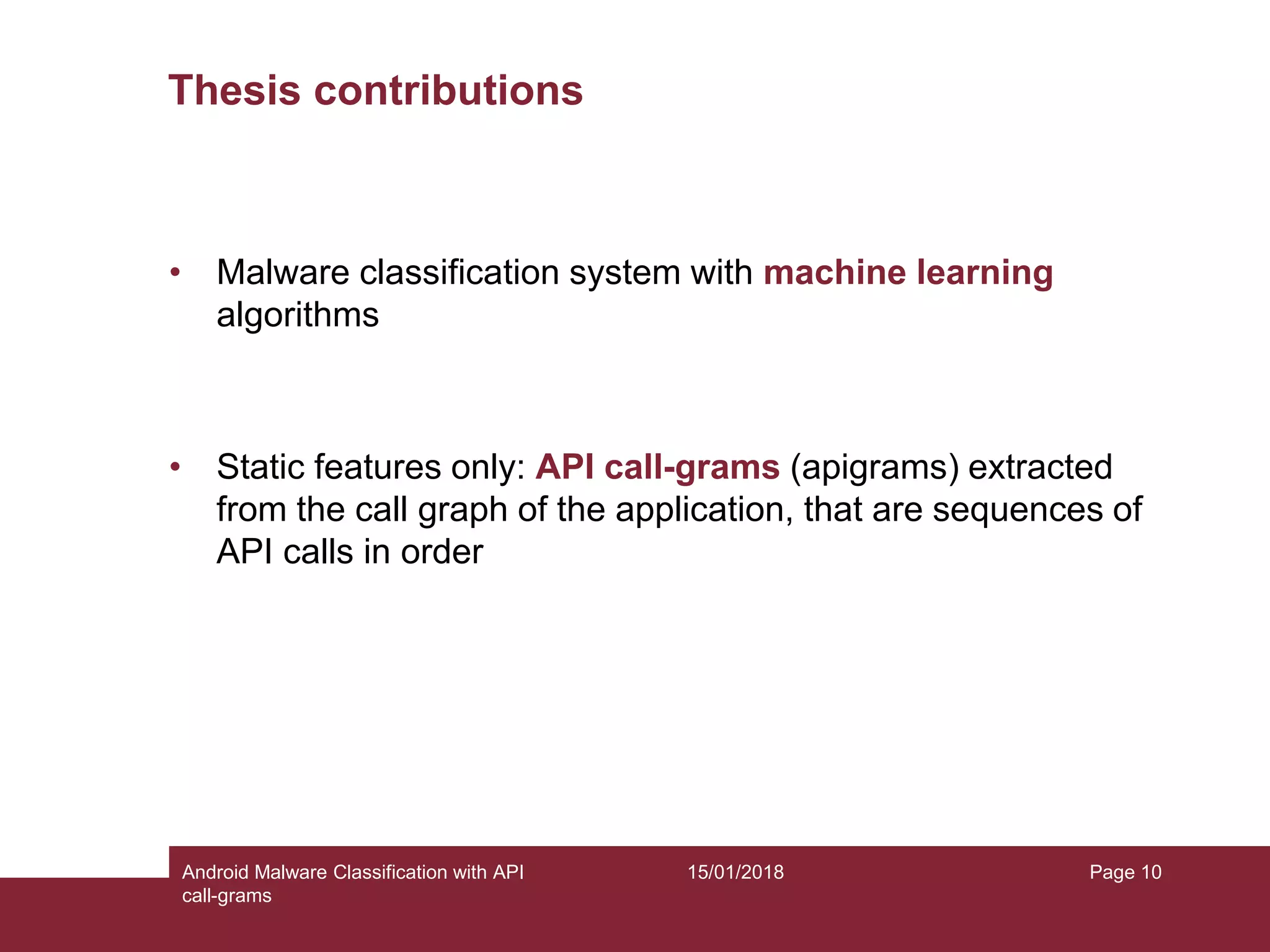 Thesis contributions

• Malware classification system with machine learning algorithms

• Static features only: API call-grams (apigrams) extracted from the call graph of the application, that are sequences of API calls in order

Android Malware Classification with API call-grams

15/01/2018

Page 10